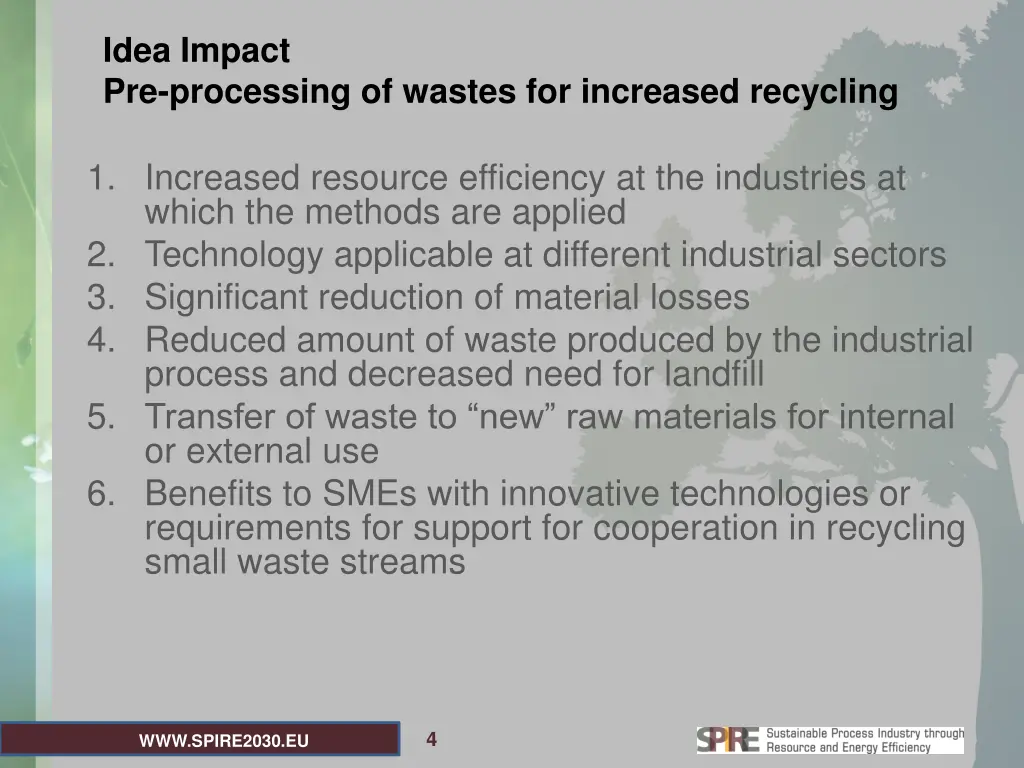 Idea Impact
Pre-processing of wastes for increased recycling

1. Increased resource efficiency at the industries at which the methods are applied
2. Technology applicable at different industrial sectors
3. Significant reduction of material losses
4. Reduced amount of waste produced by the industrial process and decreased need for landfill
5. Transfer of waste to “new” raw materials for internal or external use
6. Benefits to SMEs with innovative technologies or requirements for support for cooperation in recycling small waste streams

WWW.SPIRE2030.EU

4

SPIRE Sustainable Process Industry through Resource and Energy Efficiency